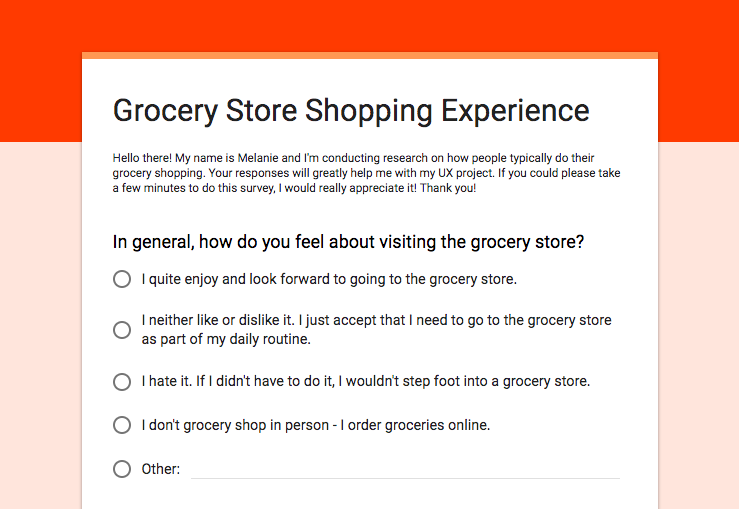 Grocery Store Shopping Experience

Hello there! My name is Melanie and I'm conducting research on how people typically do their grocery shopping. Your responses will greatly help me with my UX project. If you could please take a few minutes to do this survey, I would really appreciate it! Thank you!

In general, how do you feel about visiting the grocery store?

I quite enjoy and look forward to going to the grocery store.

I neither like or dislike it. I just accept that I need to go to the grocery store as part of my daily routine.

I hate it. If I didn't have to do it, I wouldn't step foot into a grocery store.

I don't grocery shop in person - I order groceries online.

Other: